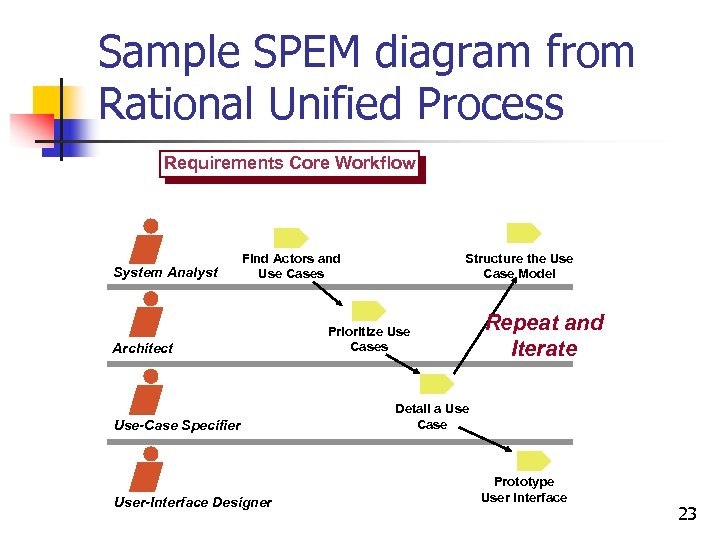 Sample SPEM diagram from Rational Unified Process

Requirements Core Workflow

System Analyst

Find Actors and Use Cases

Structure the Use Case Model

Architect

Prioritize Use Cases

Repeat and Iterate

Use-Case Specifier

Detail a Use Case

User-Interface Designer

Prototype User Interface

23